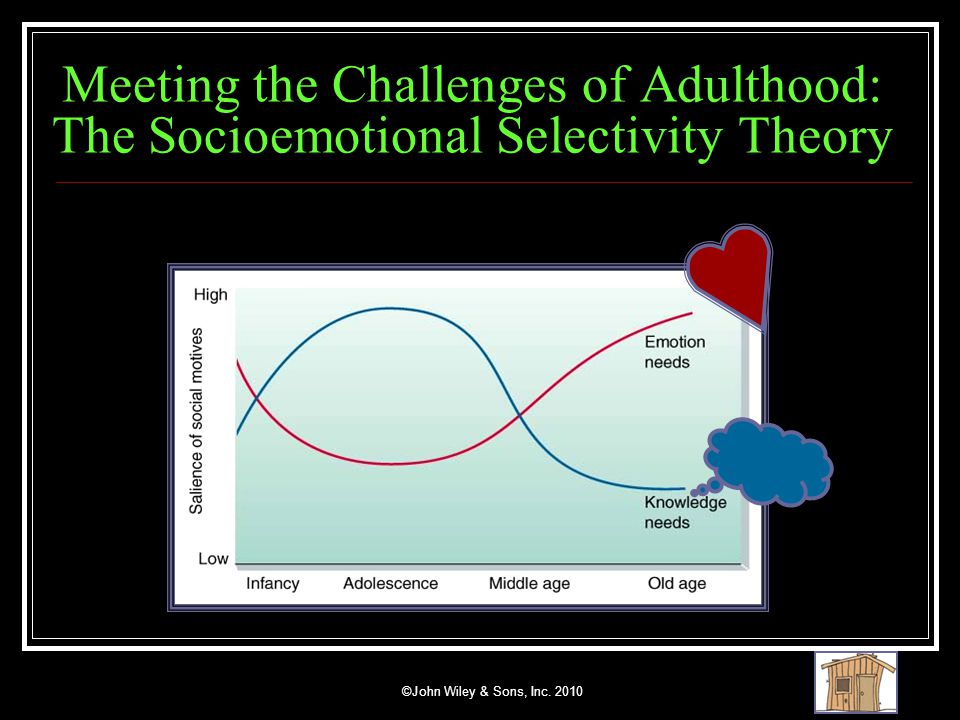 Meeting the Challenges of Adulthood: The Socioemotional Selectivity Theory

High

Salience of social motives

Low

Emotion needs

Knowledge needs

Infancy

Adolescence

Middle age

Old age

©John Wiley & Sons, Inc. 2010